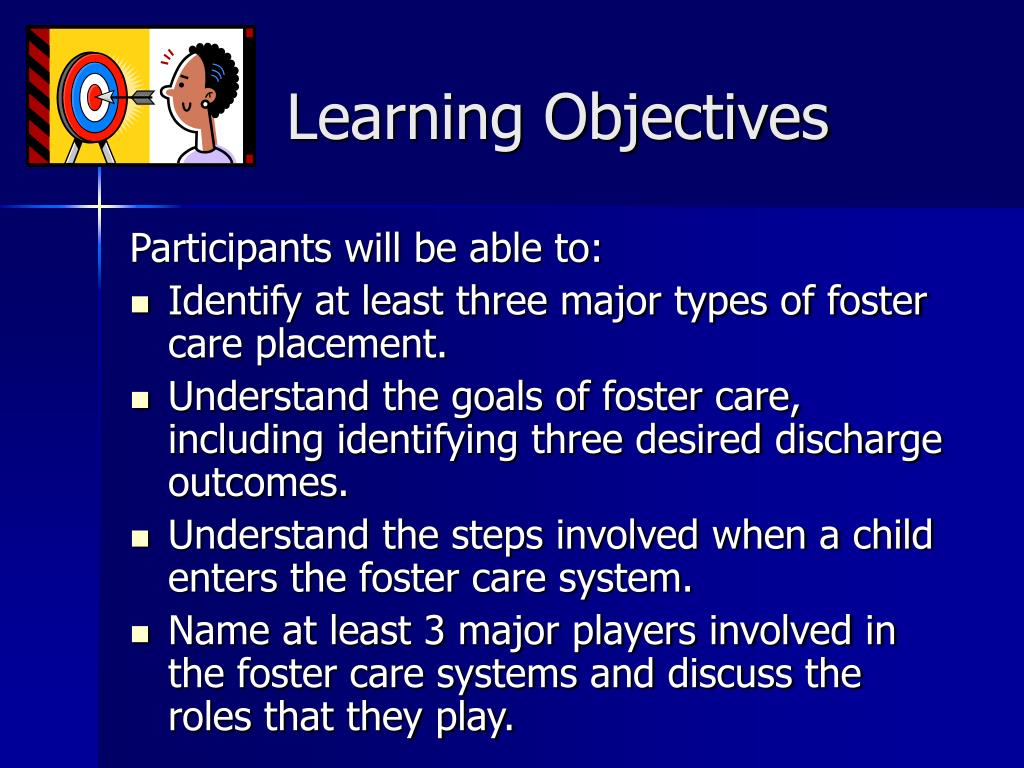 Learning Objectives

Participants will be able to:

- Identify at least three major types of foster care placement.
- Understand the goals of foster care, including identifying three desired discharge outcomes.
- Understand the steps involved when a child enters the foster care system.
- Name at least 3 major players involved in the foster care systems and discuss the roles that they play.